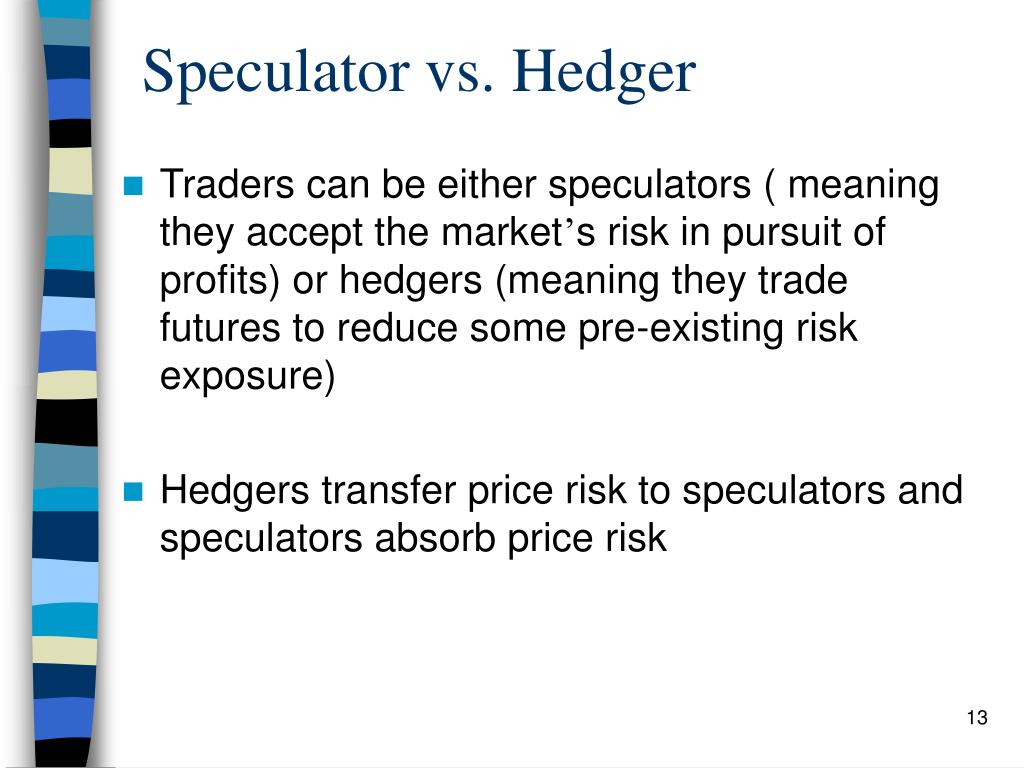 Speculator vs. Hedger

Traders can be either speculators ( meaning they accept the market’s risk in pursuit of profits) or hedgers (meaning they trade futures to reduce some pre-existing risk exposure)

Hedgers transfer price risk to speculators and speculators absorb price risk

13